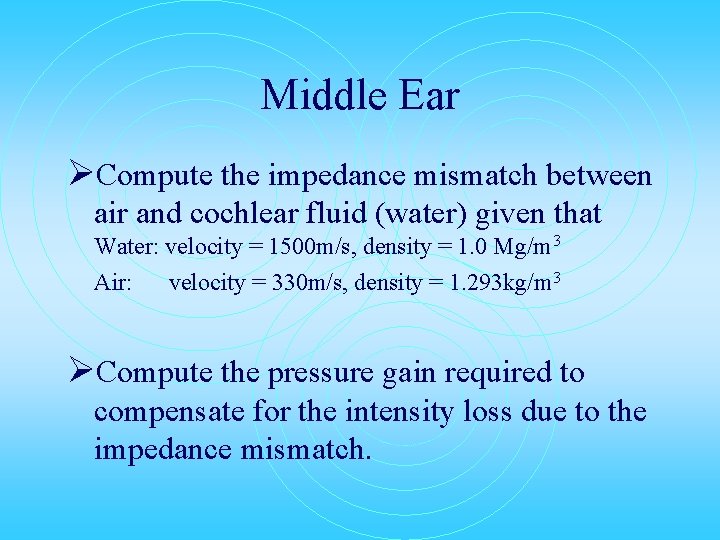 Middle Ear

➢Compute the impedance mismatch between air and cochlear fluid (water) given that
Water: velocity = 1500m/s, density = 1.0 Mg/m$^3$
Air: velocity = 330m/s, density = 1.293kg/m$^3$

➢Compute the pressure gain required to compensate for the intensity loss due to the impedance mismatch.